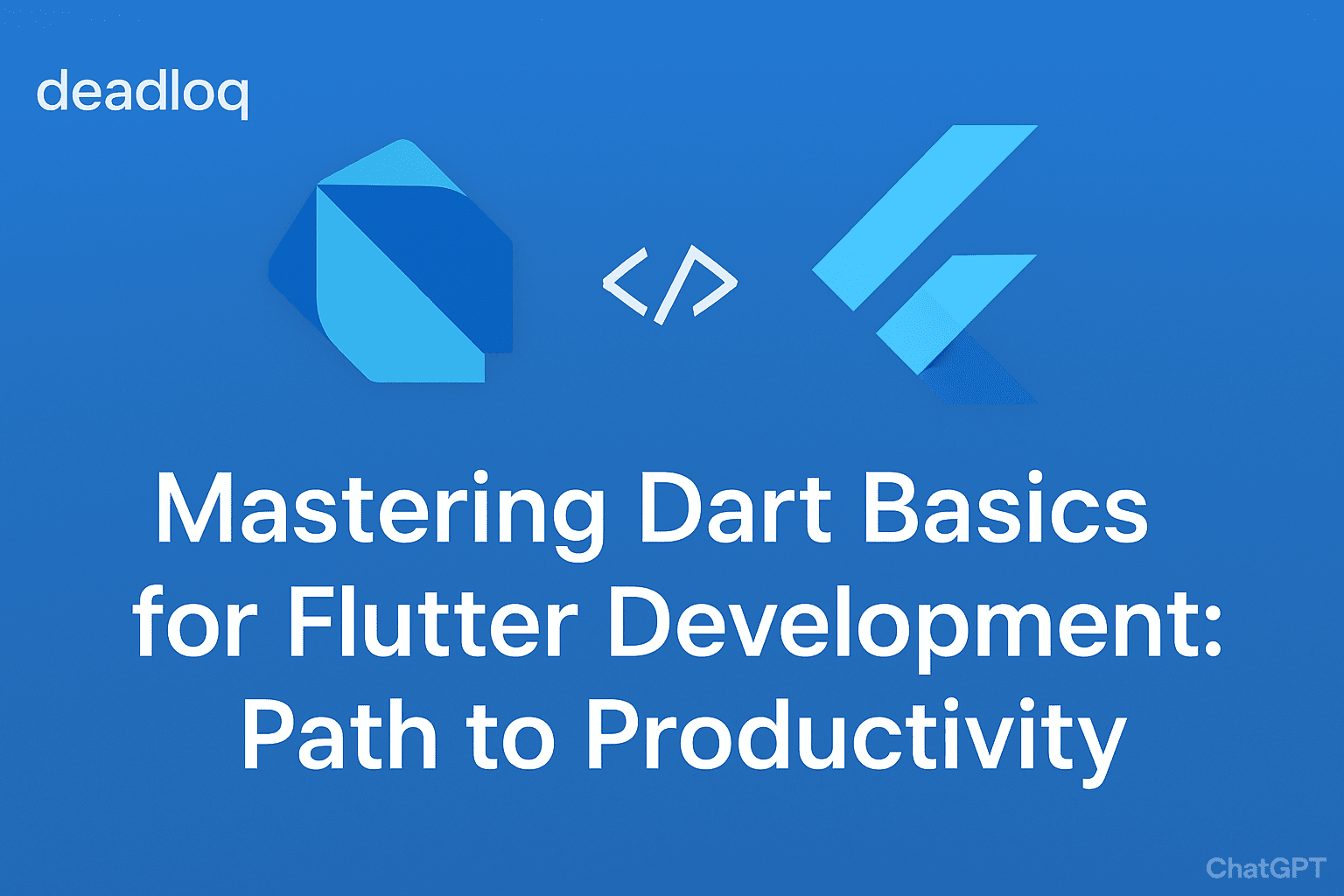 deadloq

</>

Mastering Dart Basics for Flutter Development: Path to Productivity

ChatGPT